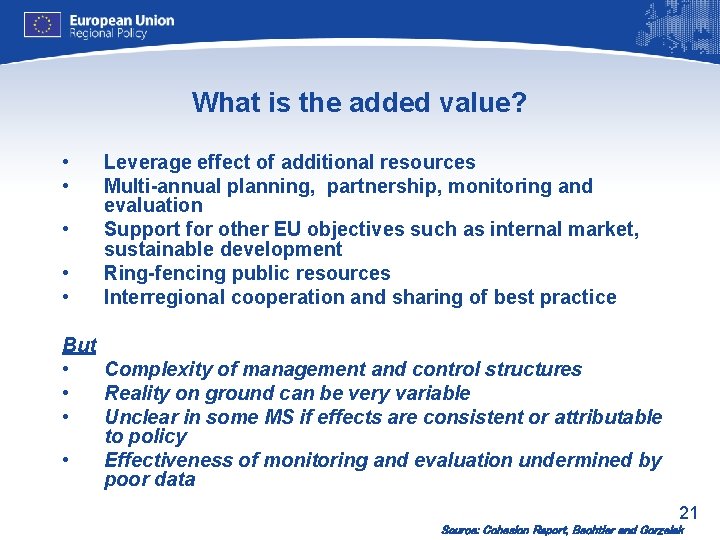 European Union
Regional Policy

What is the added value?

• Leverage effect of additional resources
• Multi-annual planning, partnership, monitoring and evaluation
• Support for other EU objectives such as internal market, sustainable development
• Ring-fencing public resources
• Interregional cooperation and sharing of best practice

But
• Complexity of management and control structures
• Reality on ground can be very variable
• Unclear in some MS if effects are consistent or attributable to policy
• Effectiveness of monitoring and evaluation undermined by poor data

21

Source: Cohesion Report, Bachtler and Gorzelak